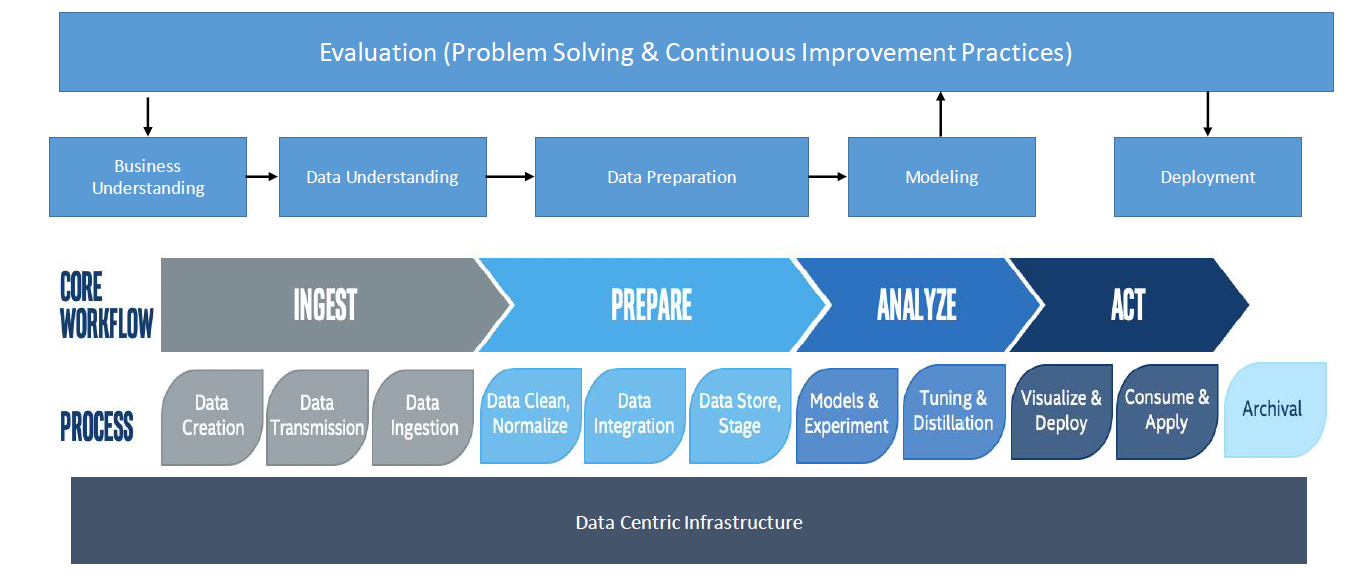 Evaluation (Problem Solving & Continuous Improvement Practices)

Business Understanding

Data Understanding

Data Preparation

Modeling

Deployment

CORE WORKFLOW

INGEST

PREPARE

ANALYZE

ACT

PROCESS

Data Creation

Data Transmission

Data Ingestion

Data Clean, Normalize

Data Integration

Data Store, Stage

Models & Experiment

Tuning & Distillation

Visualize & Deploy

Consume & Apply

Archival

Data Centric Infrastructure